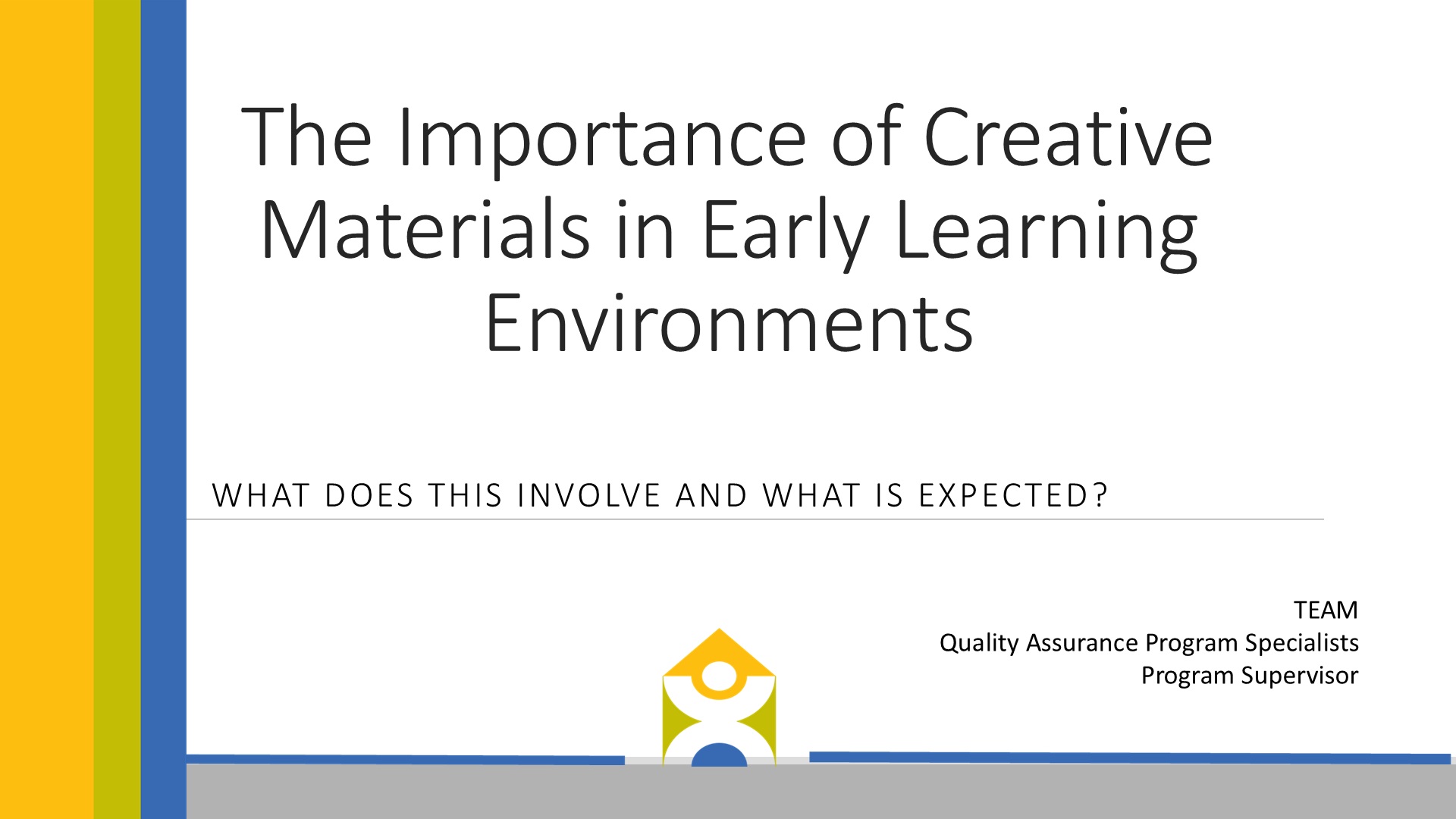 The Importance of Creative Materials in Early Learning Environments

WHAT DOES THIS INVOLVE AND WHAT IS EXPECTED?

TEAM
Quality Assurance Program Specialists
Program Supervisor